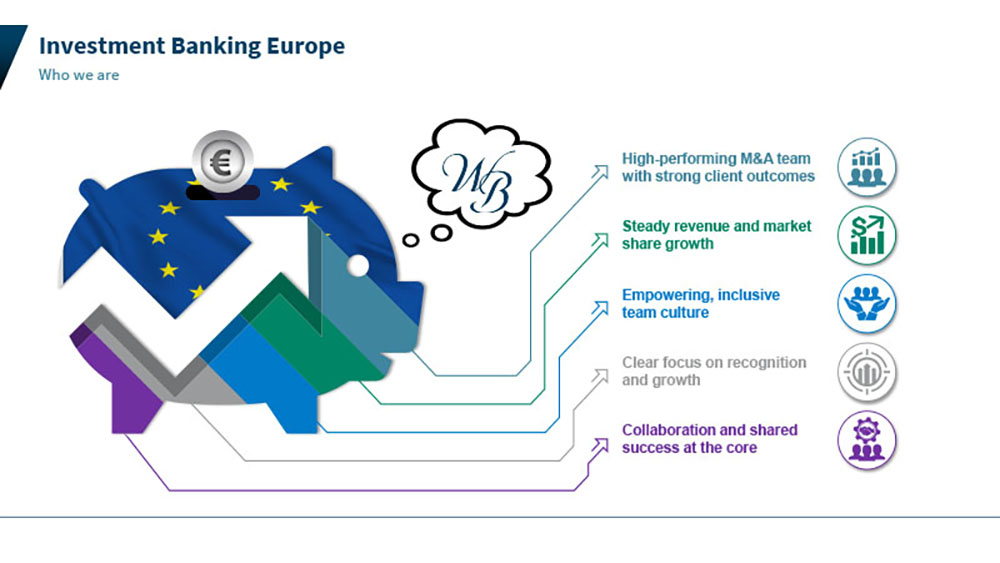 Investment Banking Europe
Who we are

€

WB

High-performing M&A team with strong client outcomes

Steady revenue and market share growth

Empowering, inclusive team culture

Clear focus on recognition and growth

Collaboration and shared success at the core